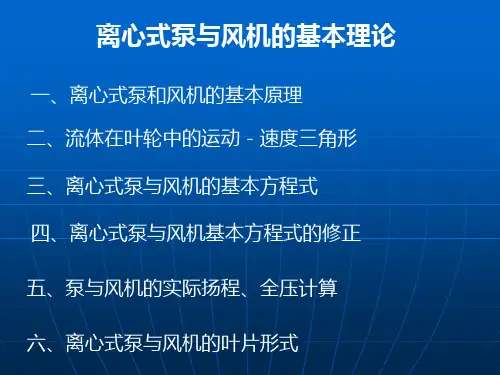 离心式泵与风机的基本理论

一、离心式泵和风机的基本原理

二、流体在叶轮中的运动 - 速度三角形

三、离心式泵与风机的基本方程式

四、离心式泵与风机基本方程式的修正

五、泵与风机的实际扬程、全压计算

六、离心式泵与风机的叶片形式